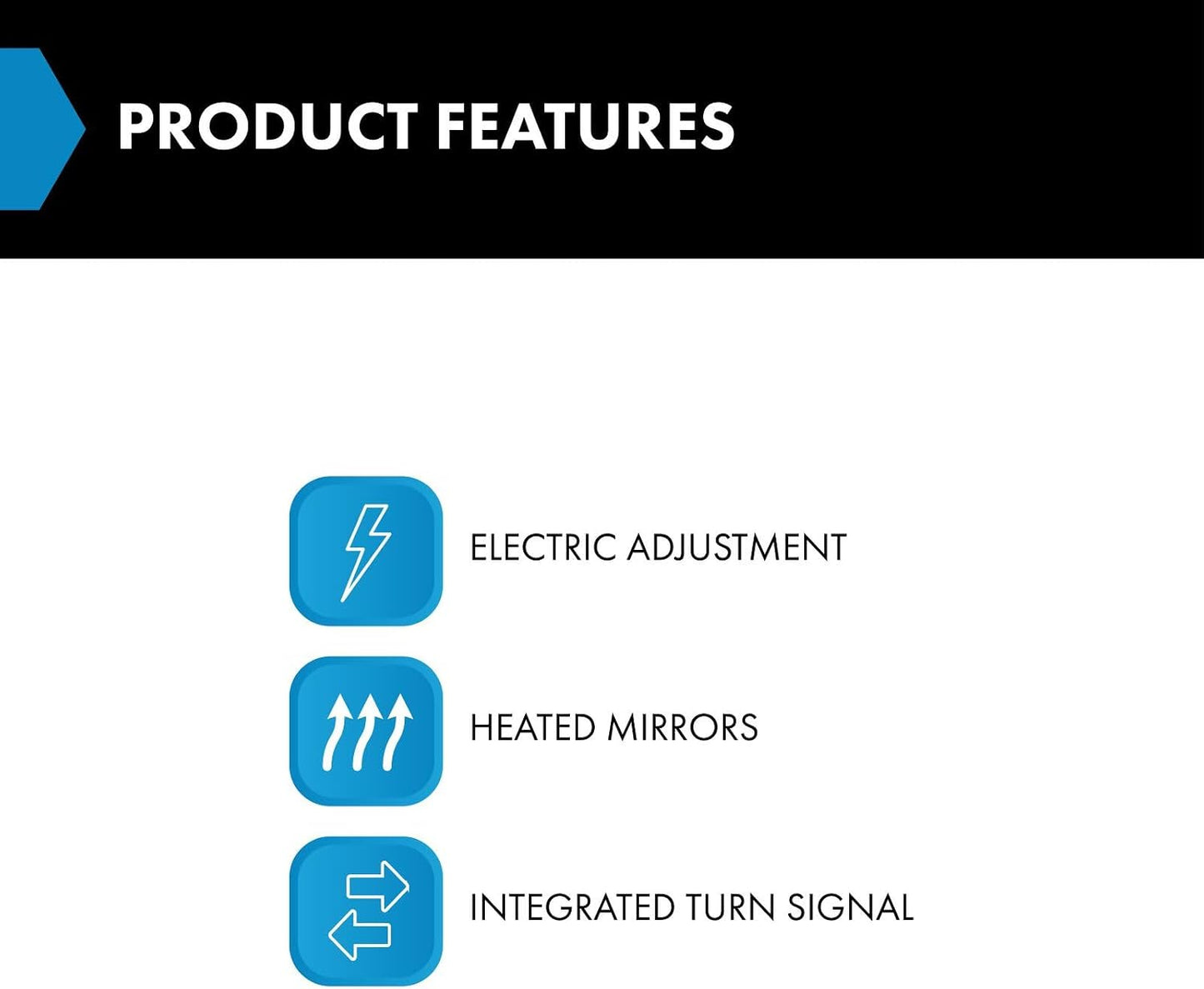 PRODUCT FEATURES

ELECTRIC ADJUSTMENT

HEATED MIRRORS

INTEGRATED TURN SIGNAL